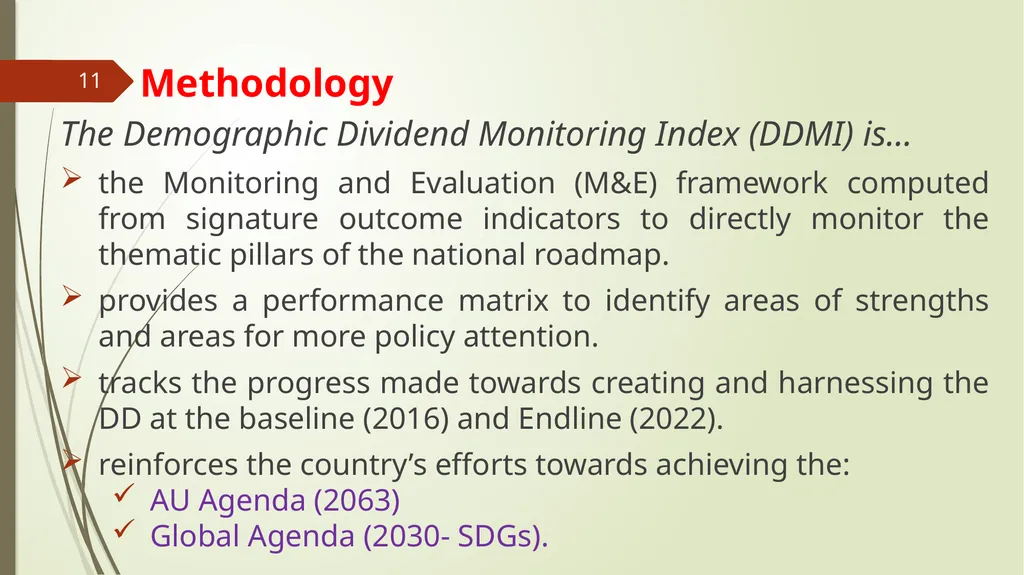 11

Methodology

The Demographic Dividend Monitoring Index (DDMI) is…

➢ the Monitoring and Evaluation (M&E) framework computed from signature outcome indicators to directly monitor the thematic pillars of the national roadmap.

➢ provides a performance matrix to identify areas of strengths and areas for more policy attention.

➢ tracks the progress made towards creating and harnessing the DD at the baseline (2016) and Endline (2022).

➢ reinforces the country’s efforts towards achieving the:
✓ AU Agenda (2063)
✓ Global Agenda (2030- SDGs).